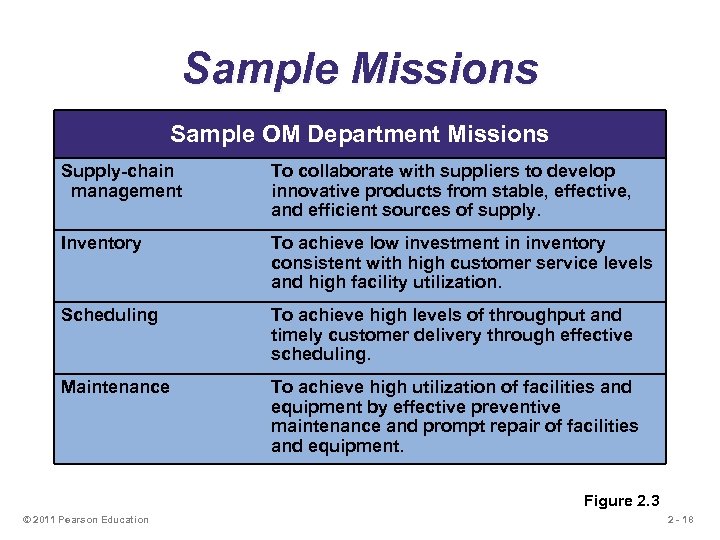 Sample Missions

| Sample OM Department Missions | |
|---|---|
| Supply-chain management | To collaborate with suppliers to develop innovative products from stable, effective, and efficient sources of supply. |
| Inventory | To achieve low investment in inventory consistent with high customer service levels and high facility utilization. |
| Scheduling | To achieve high levels of throughput and timely customer delivery through effective scheduling. |
| Maintenance | To achieve high utilization of facilities and equipment by effective preventive maintenance and prompt repair of facilities and equipment. |

Figure 2.3

© 2011 Pearson Education

2 - 18